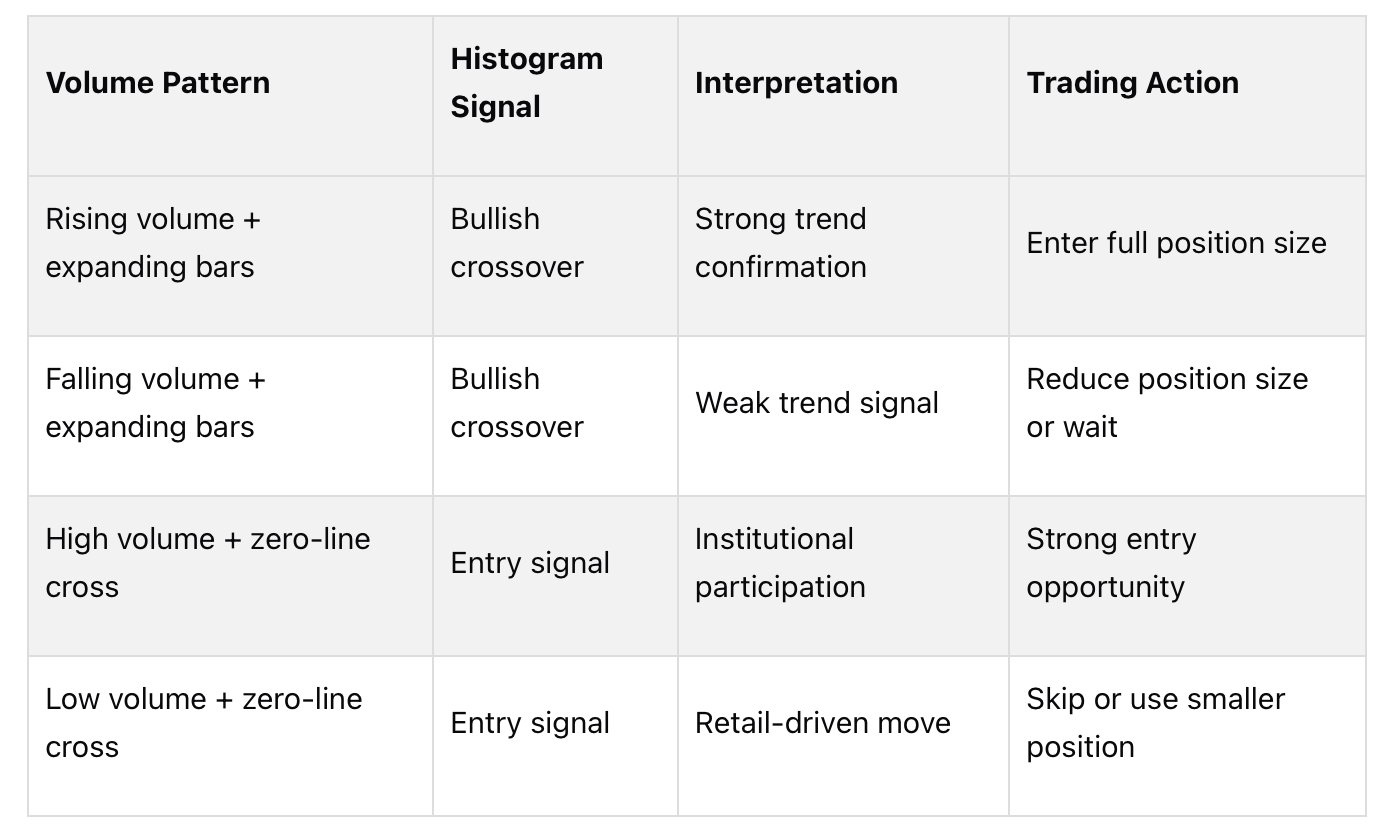 | Volume Pattern | Histogram Signal | Interpretation | Trading Action |
|---|---|---|---|
| Rising volume + expanding bars | Bullish crossover | Strong trend confirmation | Enter full position size |
| Falling volume + expanding bars | Bullish crossover | Weak trend signal | Reduce position size or wait |
| High volume + zero-line cross | Entry signal | Institutional participation | Strong entry opportunity |
| Low volume + zero-line cross | Entry signal | Retail-driven move | Skip or use smaller position |